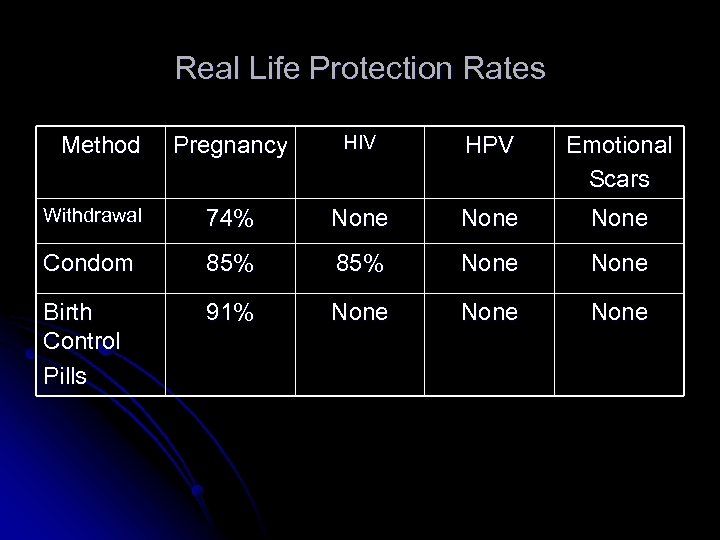 Real Life Protection Rates

| Method | Pregnancy | HIV | HPV | Emotional Scars |
|---|---|---|---|---|
| Withdrawal | 74% | None | None | None |
| Condom | 85% | 85% | None | None |
| Birth Control Pills | 91% | None | None | None |